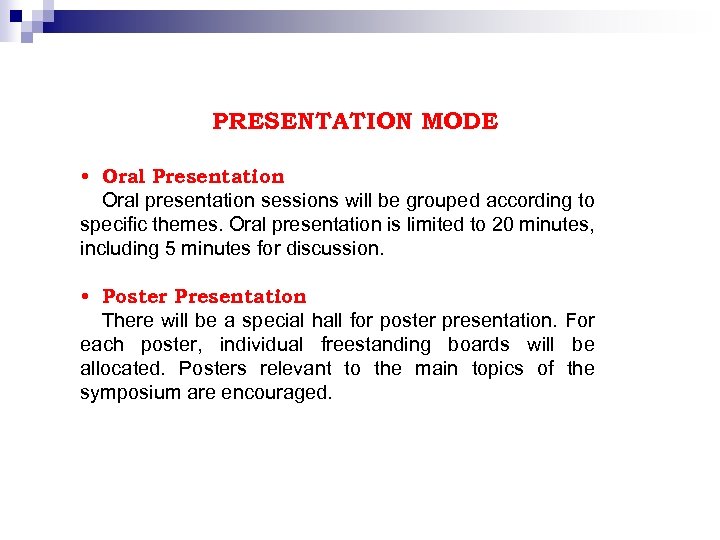 PRESENTATION MODE

• Oral Presentation
Oral presentation sessions will be grouped according to specific themes. Oral presentation is limited to 20 minutes, including 5 minutes for discussion.

• Poster Presentation
There will be a special hall for poster presentation. For each poster, individual freestanding boards will be allocated. Posters relevant to the main topics of the symposium are encouraged.